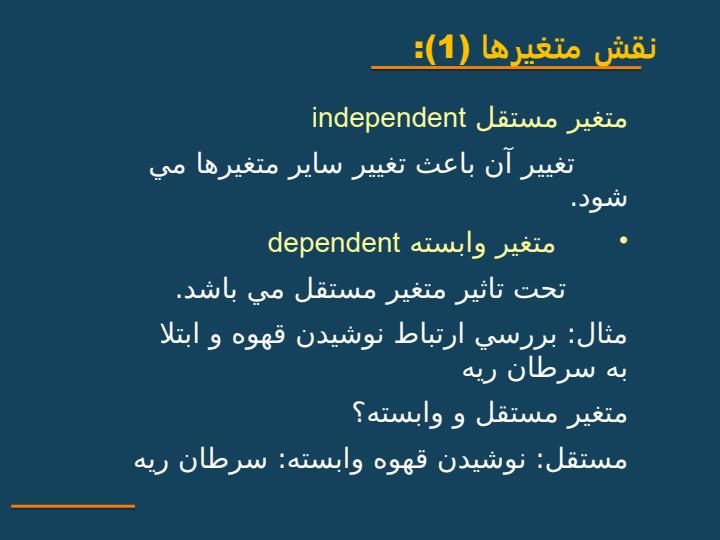 نقش متغيرها (1):

متغير مستقل independent

تغيير آن باعث تغيير ساير متغيرها مي شود.

• متغير وابسته dependent

تحت تاثير متغير مستقل مي باشد.

مثال: بررسي ارتباط نوشيدن قهوه و ابتلا به سرطان ريه

متغير مستقل و وابسته؟

مستقل: نوشيدن قهوه وابسته: سرطان ريه